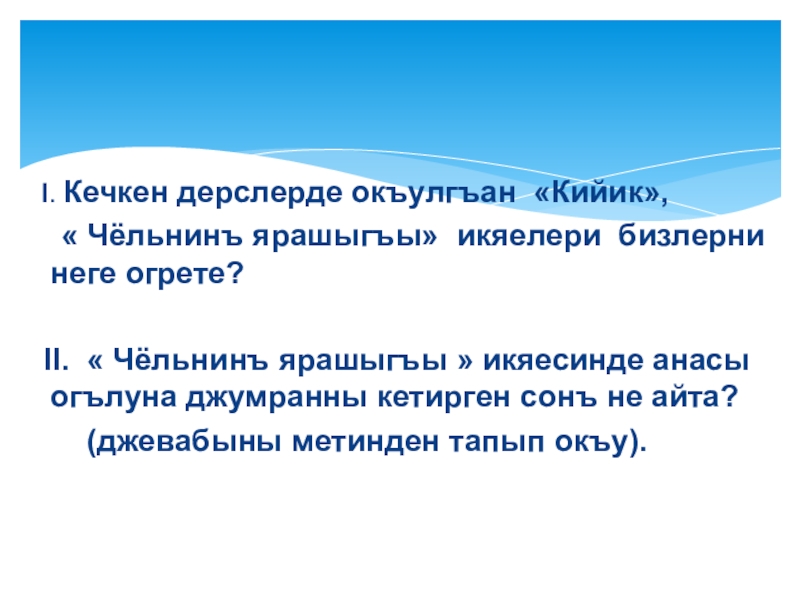 I. Кечкен дерслерде окъулгъан «Кийик», « Чёльнинъ ярашыгъы» икяелери бизлерни неге огрете?

II. « Чёльнинъ ярашыгъы » икяесинде анасы огълуна джумранны кетирген сонъ не айта?

(джевабыны метинден тапып окъу).